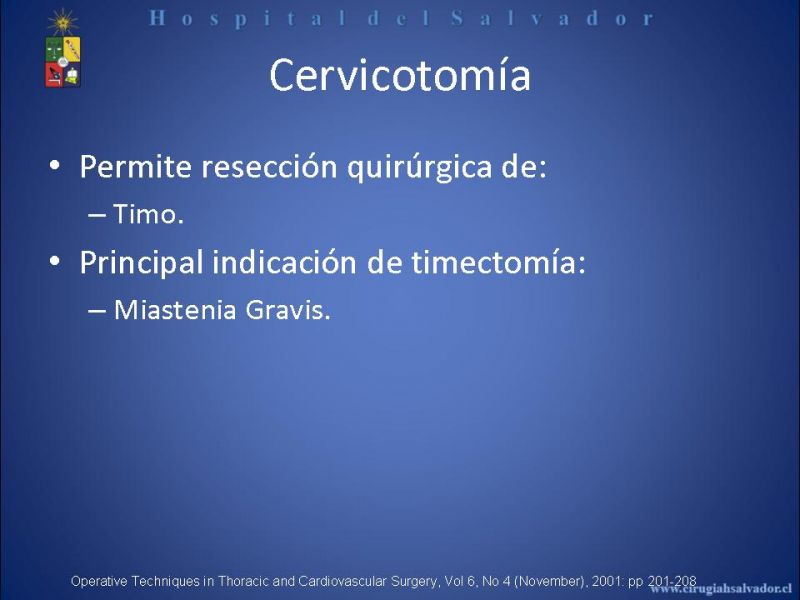 Hospital del Salvador

Cervicotomía

• Permite resección quirúrgica de:
– Timo.
• Principal indicación de timectomía:
– Miastenia Gravis.

Operative Techniques in Thoracic and Cardiovascular Surgery, Vol 6, No 4 (November), 2001: pp 201-208

www.cirugiahsalvador.cl